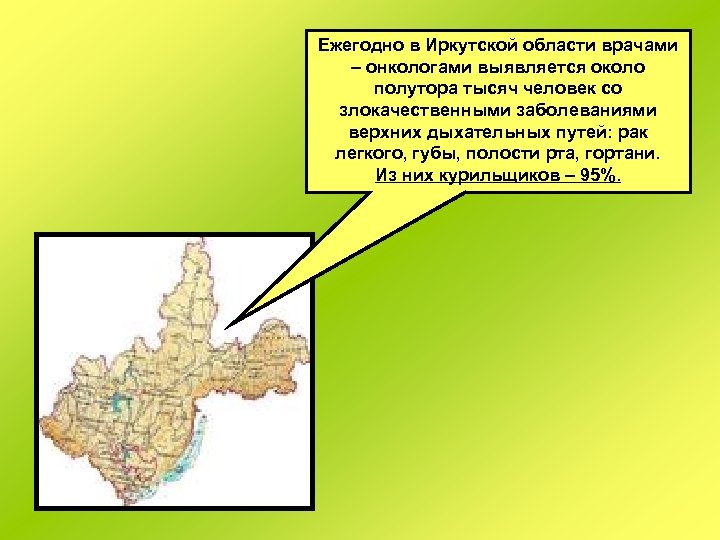 Ежегодно в Иркутской области врачами – онкологами выявляется около полутора тысяч человек со злокачественными заболеваниями верхних дыхательных путей: рак легкого, губы, полости рта, гортани. Из них курильщиков – 95%.